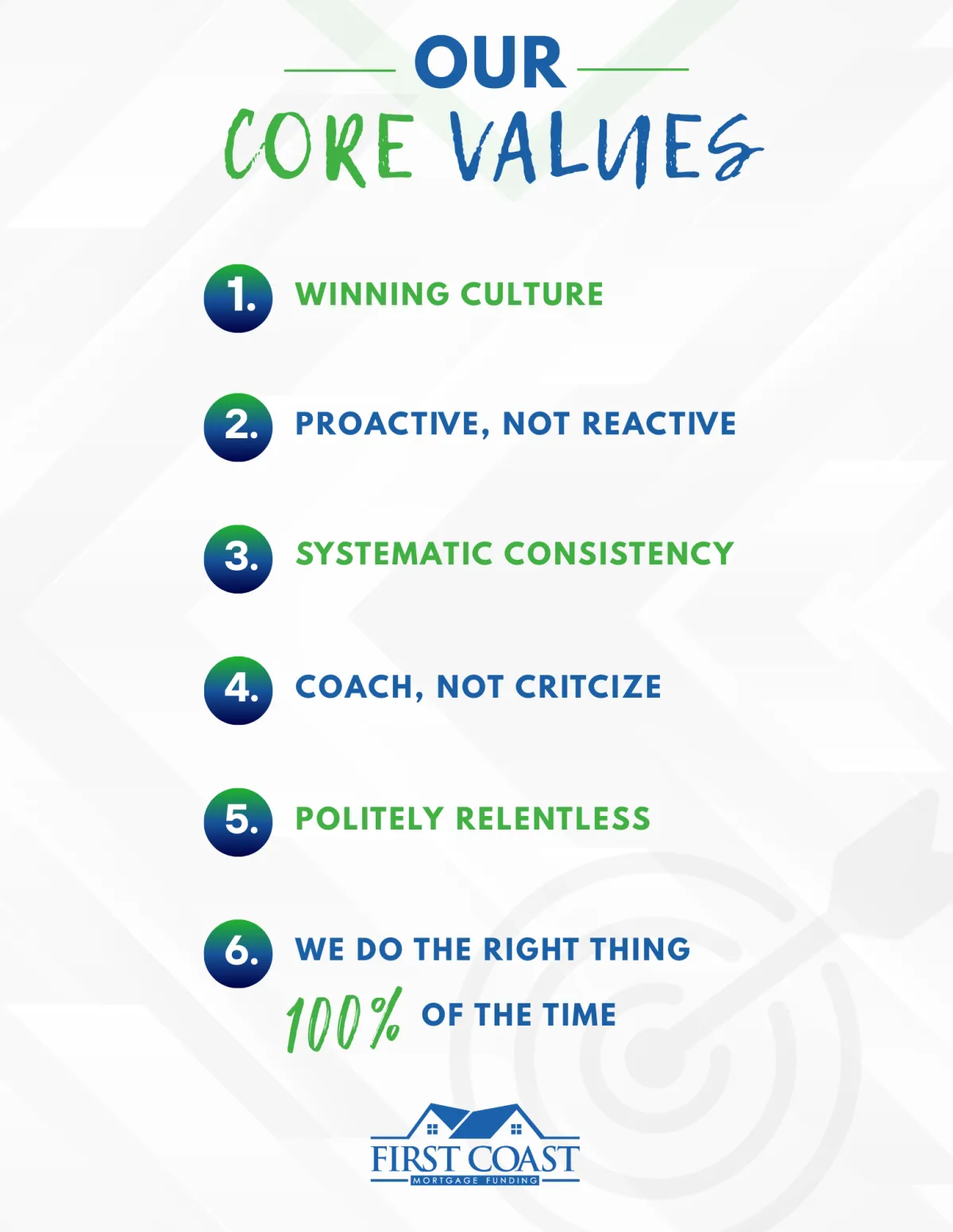 OUR
CORE VALUES

1. WINNING CULTURE

2. PROACTIVE, NOT REACTIVE

3. SYSTEMATIC CONSISTENCY

4. COACH, NOT CRITCIZE

5. POLITELY RELENTLESS

6. WE DO THE RIGHT THING 100% OF THE TIME

FIRST COAST
MORTGAGE FUNDING